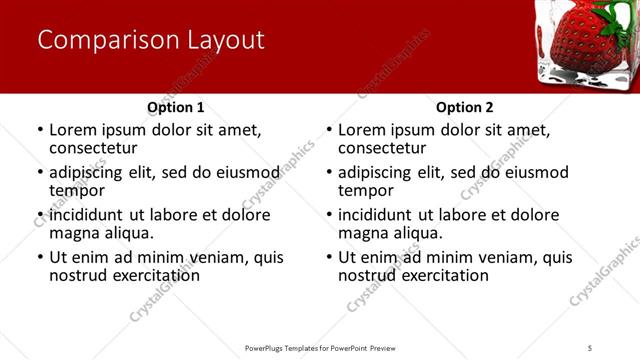 Comparison Layout

Option 1
• Lorem ipsum dolor sit amet, consectetur
• adipiscing elit, sed do eiusmod tempor
• incididunt ut labore et dolore magna aliqua.
• Ut enim ad minim veniam, quis nostrud exercitation

Option 2
• Lorem ipsum dolor sit amet, consectetur
• adipiscing elit, sed do eiusmod tempor
• incididunt ut labore et dolore magna aliqua.
• Ut enim ad minim veniam, quis nostrud exercitation

CrystalGraphics

PowerPlugs Templates for PowerPoint Preview

5